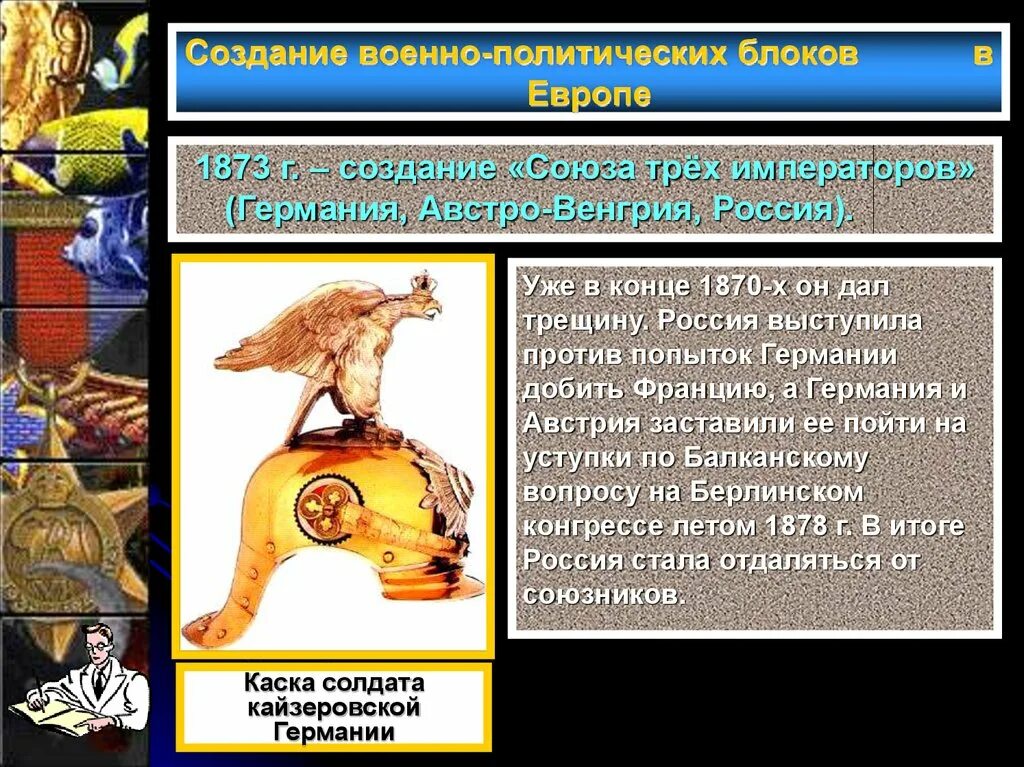 Создание военно-политических блоков в Европе

1873 г. – создание «Союза трёх императоров» (Германия, Австро-Венгрия, Россия).

Уже в конце 1870-х он дал трещину. Россия выступила против попыток Германии добить Францию, а Германия и Австрия заставили ее пойти на уступки по Балканскому вопросу на Берлинском конгрессе летом 1878 г. В итоге Россия стала отдаляться от союзников.

Каска солдата кайзеровской Германии